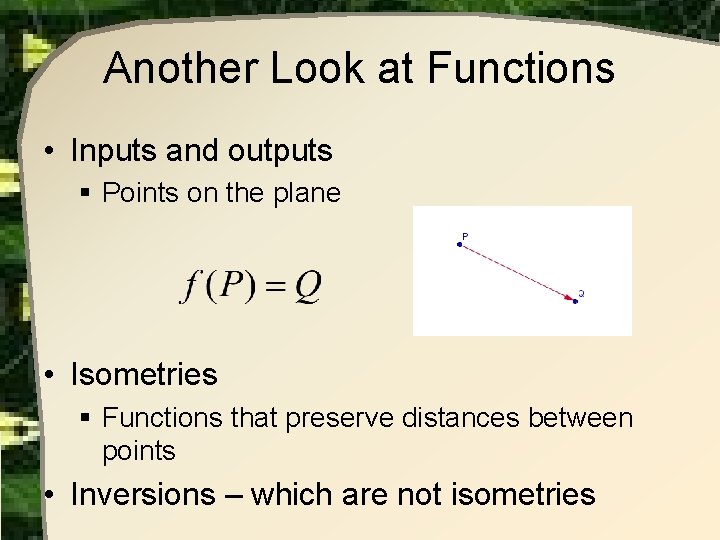 Another Look at Functions

• Inputs and outputs
  ▪ Points on the plane

$f(P) = Q$

P

Q

• Isometries
  ▪ Functions that preserve distances between points

• Inversions – which are not isometries